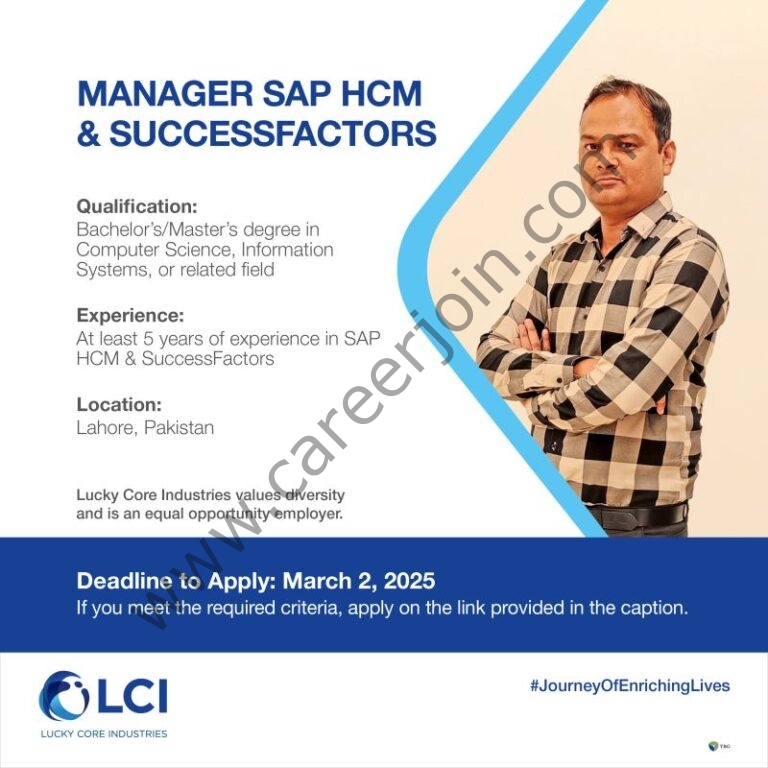 MANAGER SAP HCM & SUCCESSFACTORS

Qualification:
Bachelor's/Master's degree in Computer Science, Information Systems, or related field

Experience:
At least 5 years of experience in SAP HCM & SuccessFactors

Location:
Lahore, Pakistan

Lucky Core Industries values diversity and is an equal opportunity employer.

www.careerjoin.com

Deadline to Apply: March 2, 2025
If you meet the required criteria, apply on the link provided in the caption.

LCI
LUCKY CORE INDUSTRIES

#JourneyOfEnrichingLives

TBG